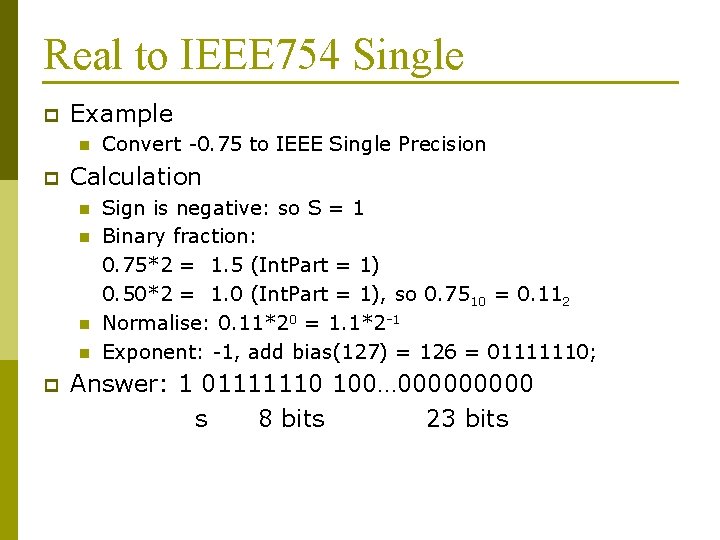 Real to IEEE754 Single

Example

Convert -0.75 to IEEE Single Precision

Calculation

Sign is negative: so S = 1

Binary fraction:
0.75*2 = 1.5 (IntPart = 1)
0.50*2 = 1.0 (IntPart = 1), so $0.75_{10} = 0.11_2$

Normalise: $0.11*2^0 = 1.1*2^{-1}$

Exponent: -1, add bias(127) = 126 = 01111110;

Answer: 1 01111110 100…000000000
s 8 bits 23 bits